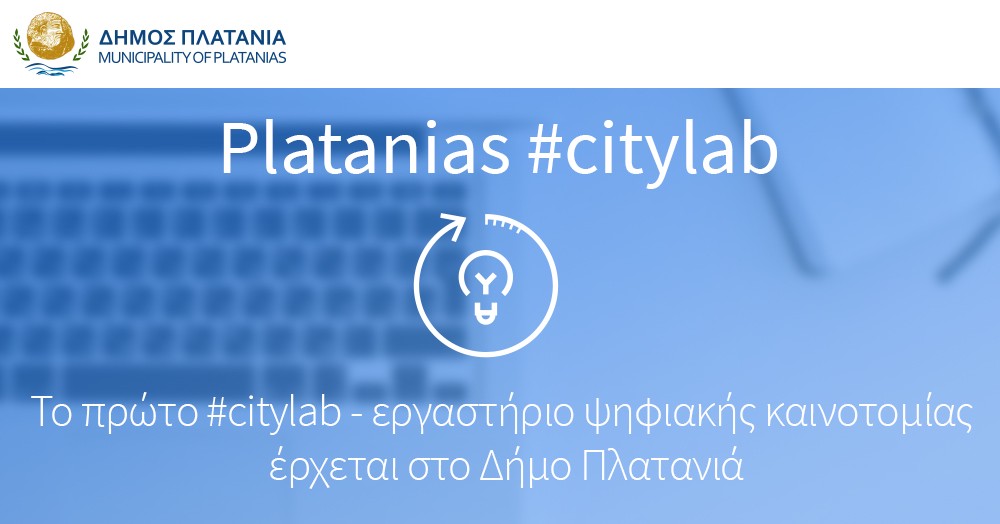 ΔΗΜΟΣ ΠΛΑΤΑΝΙΑ
MUNICIPALITY OF PLATANIAS

Platanias #citylab

Το πρώτο #citylab - εργαστήριο ψηφιακής καινοτομίας έρχεται στο Δήμο Πλατανιά